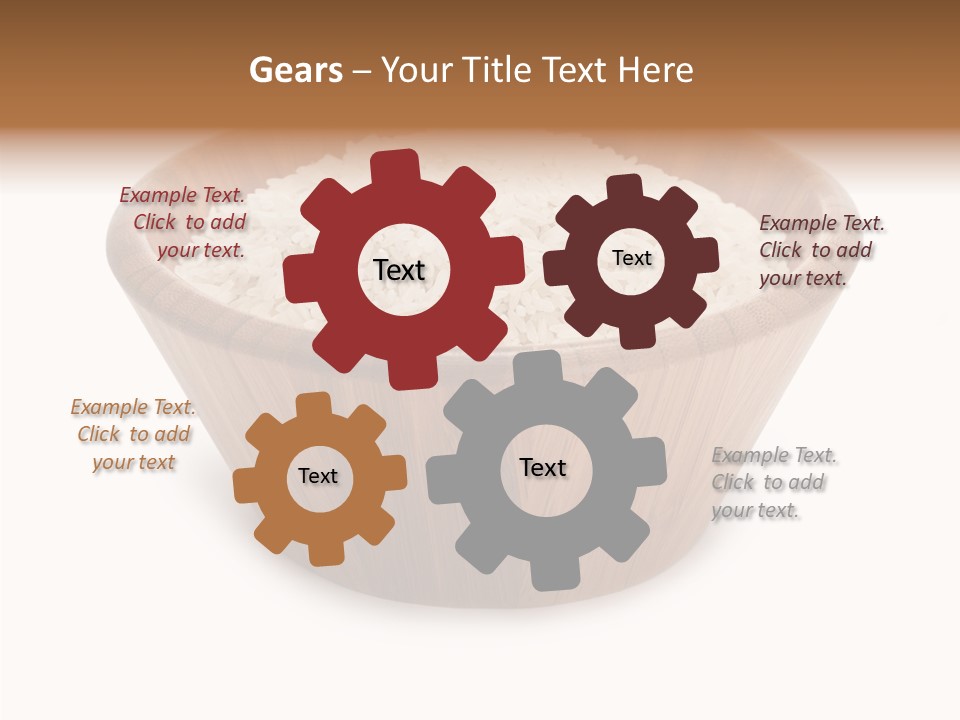 Gears – Your Title Text Here

Example Text. Click to add your text.

Text

Text

Example Text. Click to add your text.

Example Text. Click to add your text

Text

Text

Example Text. Click to add your text.